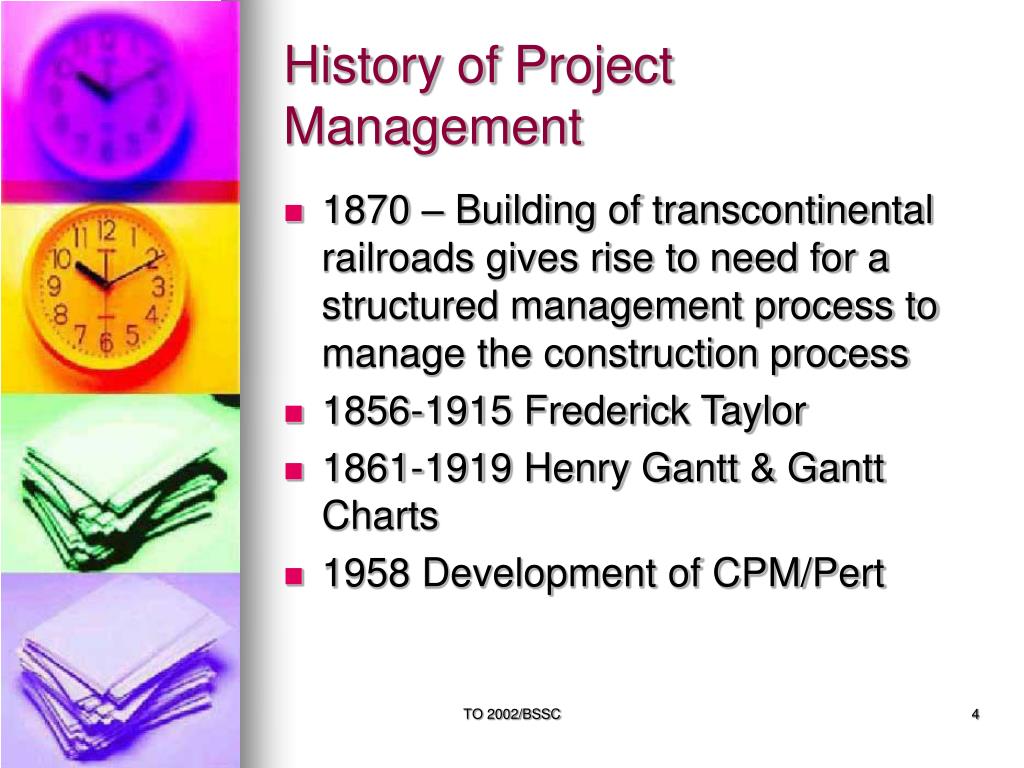 History of Project Management

- 1870 – Building of transcontinental railroads gives rise to need for a structured management process to manage the construction process
- 1856-1915 Frederick Taylor
- 1861-1919 Henry Gantt & Gantt Charts
- 1958 Development of CPM/Pert

TO 2002/BSSC

4